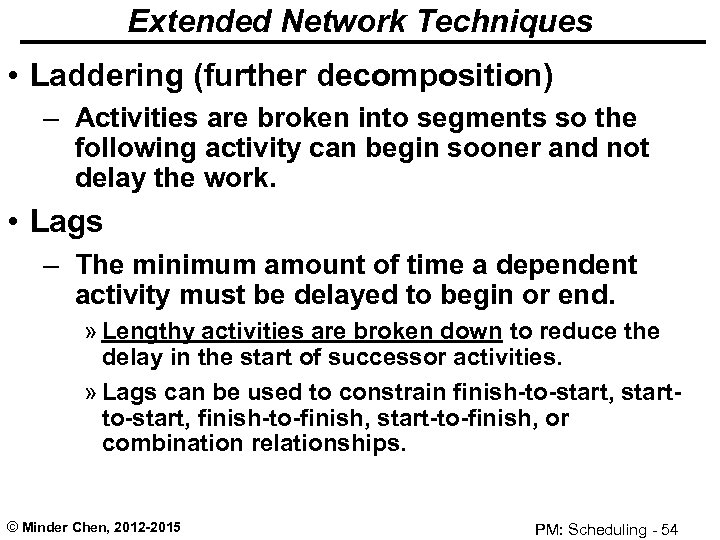 Extended Network Techniques

• Laddering (further decomposition)

– Activities are broken into segments so the following activity can begin sooner and not delay the work.

• Lags

– The minimum amount of time a dependent activity must be delayed to begin or end.

» Lengthy activities are broken down to reduce the delay in the start of successor activities.

» Lags can be used to constrain finish-to-start, start-to-start, finish-to-finish, start-to-finish, or combination relationships.

© Minder Chen, 2012-2015

PM: Scheduling - 54